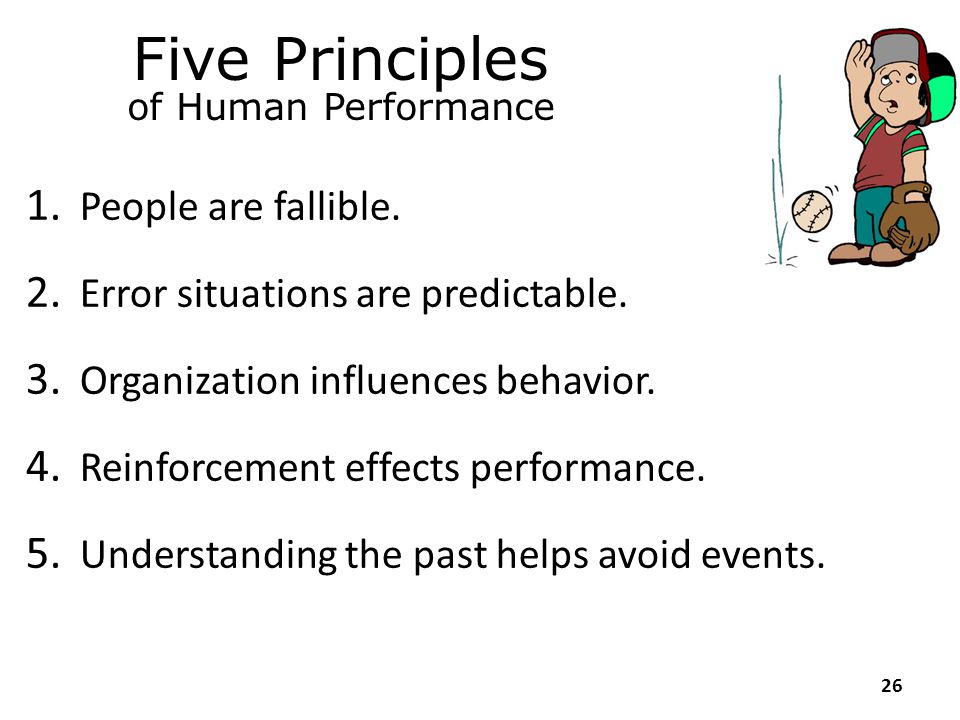 Five Principles
of Human Performance

1. People are fallible.

2. Error situations are predictable.

3. Organization influences behavior.

4. Reinforcement effects performance.

5. Understanding the past helps avoid events.

26